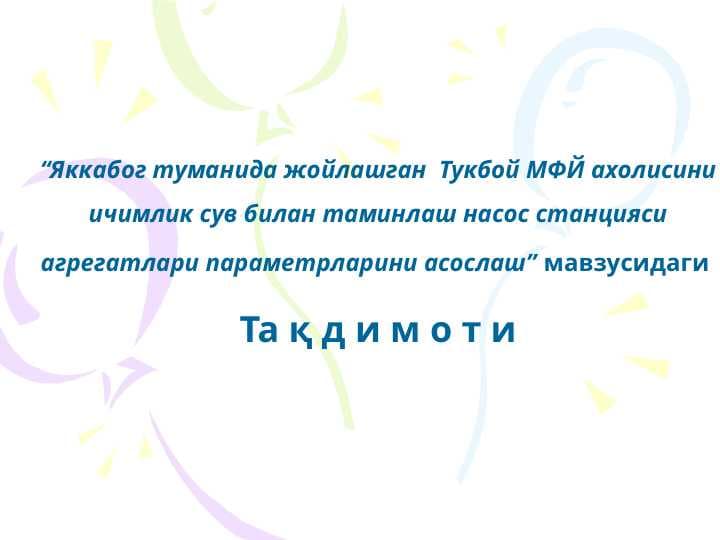 “Яккабог туманида жойлашган Тукбой МФЙ ахолисини ичимлик сув билан таминлаш насос станцияси агрегатлари параметрларини асослаш” мавзусидаги

Та қ д и м о т и